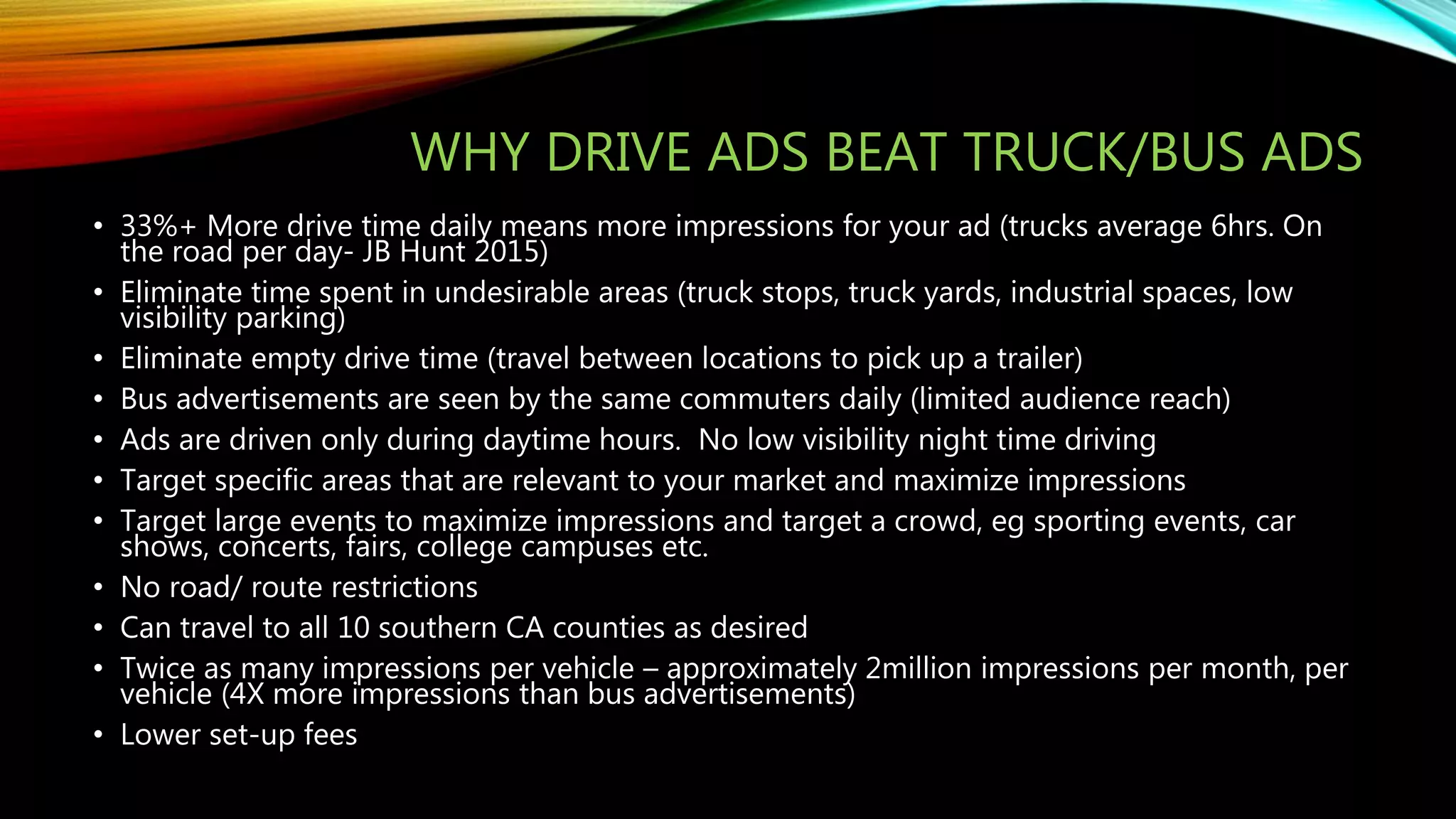 WHY DRIVE ADS BEAT TRUCK/BUS ADS

• 33%+ More drive time daily means more impressions for your ad (trucks average 6hrs. On the road per day- JB Hunt 2015)
• Eliminate time spent in undesirable areas (truck stops, truck yards, industrial spaces, low visibility parking)
• Eliminate empty drive time (travel between locations to pick up a trailer)
• Bus advertisements are seen by the same commuters daily (limited audience reach)
• Ads are driven only during daytime hours.  No low visibility night time driving
• Target specific areas that are relevant to your market and maximize impressions
• Target large events to maximize impressions and target a crowd, eg sporting events, car shows, concerts, fairs, college campuses etc.
• No road/ route restrictions
• Can travel to all 10 southern CA counties as desired
• Twice as many impressions per vehicle – approximately 2million impressions per month, per vehicle (4X more impressions than bus advertisements)
• Lower set-up fees